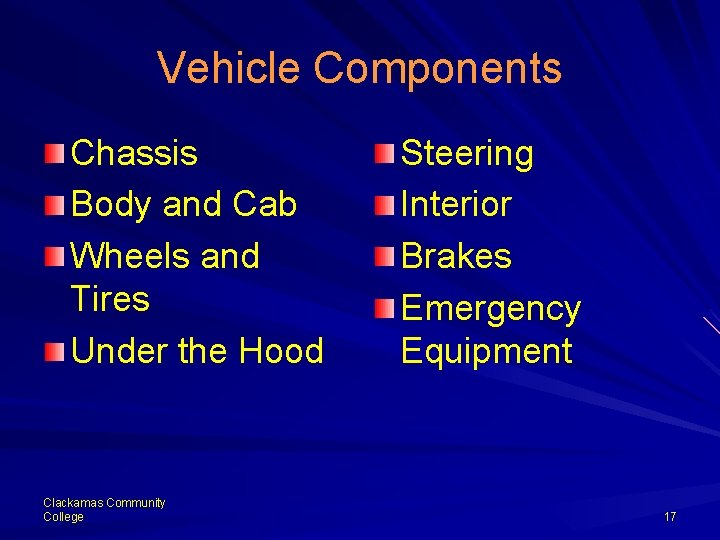 Vehicle Components

- Chassis
- Body and Cab
- Wheels and Tires
- Under the Hood

- Steering
- Interior
- Brakes
- Emergency Equipment

Clackamas Community College

17